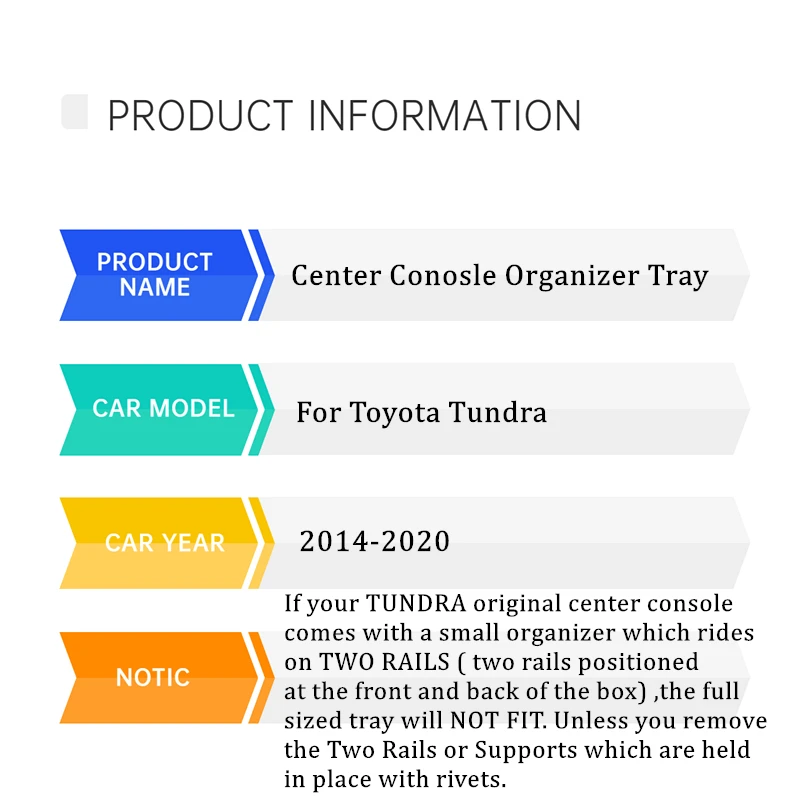 PRODUCT INFORMATION

PRODUCT NAME

Center Conosle Organizer Tray

CAR MODEL

For Toyota Tundra

CAR YEAR

2014-2020

NOTIC

If your TUNDRA original center console comes with a small organizer which rides on TWO RAILS ( two rails positioned at the front and back of the box) ,the full sized tray will NOT FIT. Unless you remove the Two Rails or Supports which are held in place with rivets.